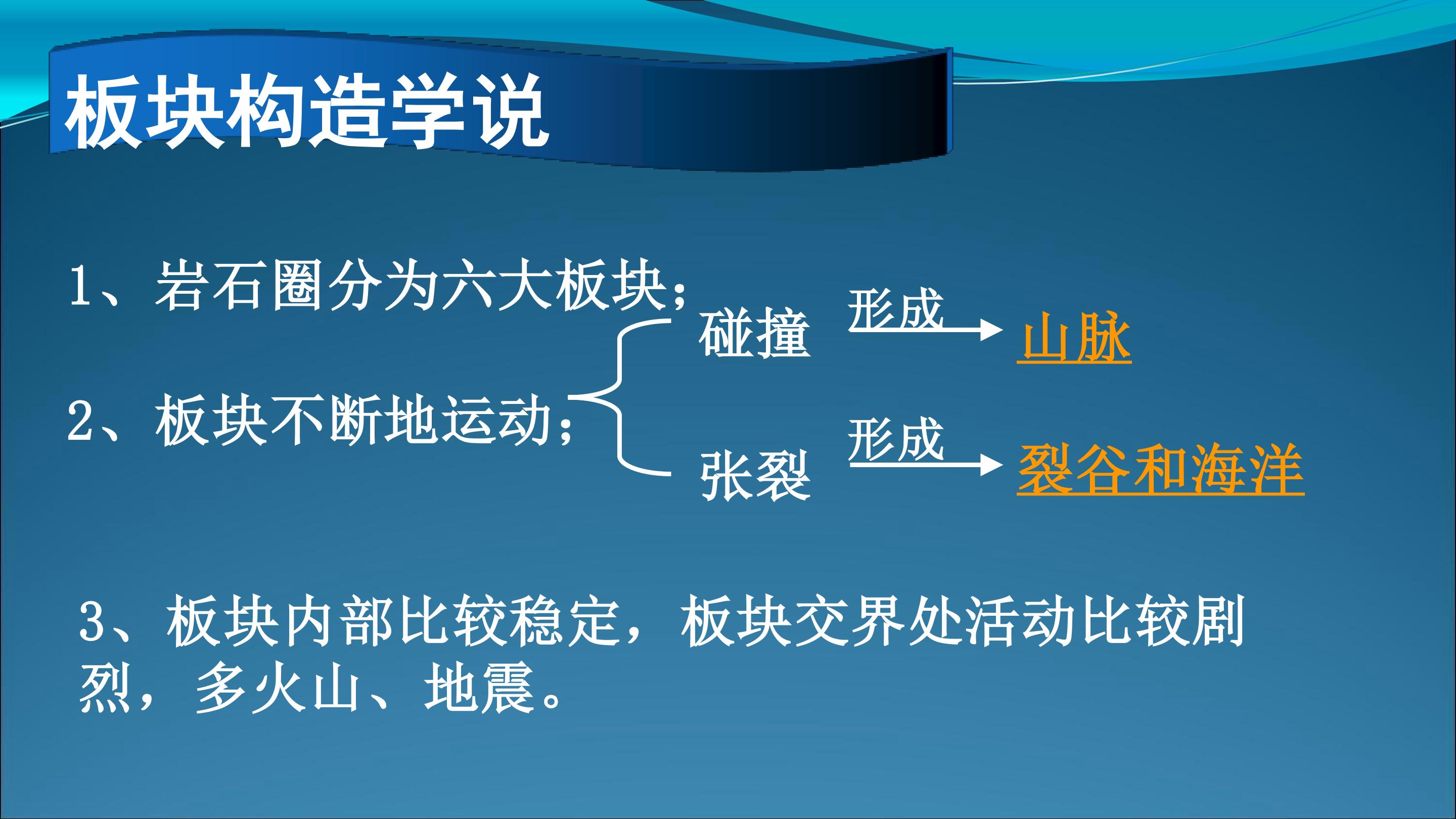 板块构造学说

1、岩石圈分为六大板块;

2、板块不断地运动;

碰撞 形成 山脉

张裂 形成 裂谷和海洋

3、板块内部比较稳定，板块交界处活动比较剧烈，多火山、地震。